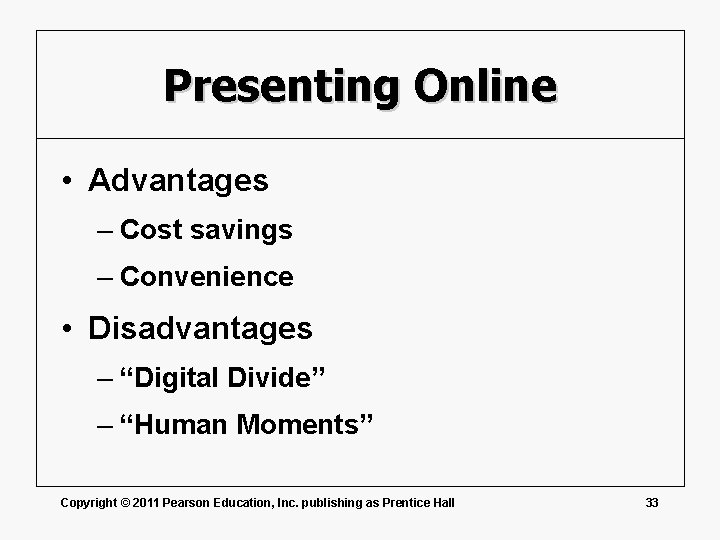 Presenting Online

• Advantages
– Cost savings
– Convenience
• Disadvantages
– “Digital Divide”
– “Human Moments”

Copyright © 2011 Pearson Education, Inc. publishing as Prentice Hall

33